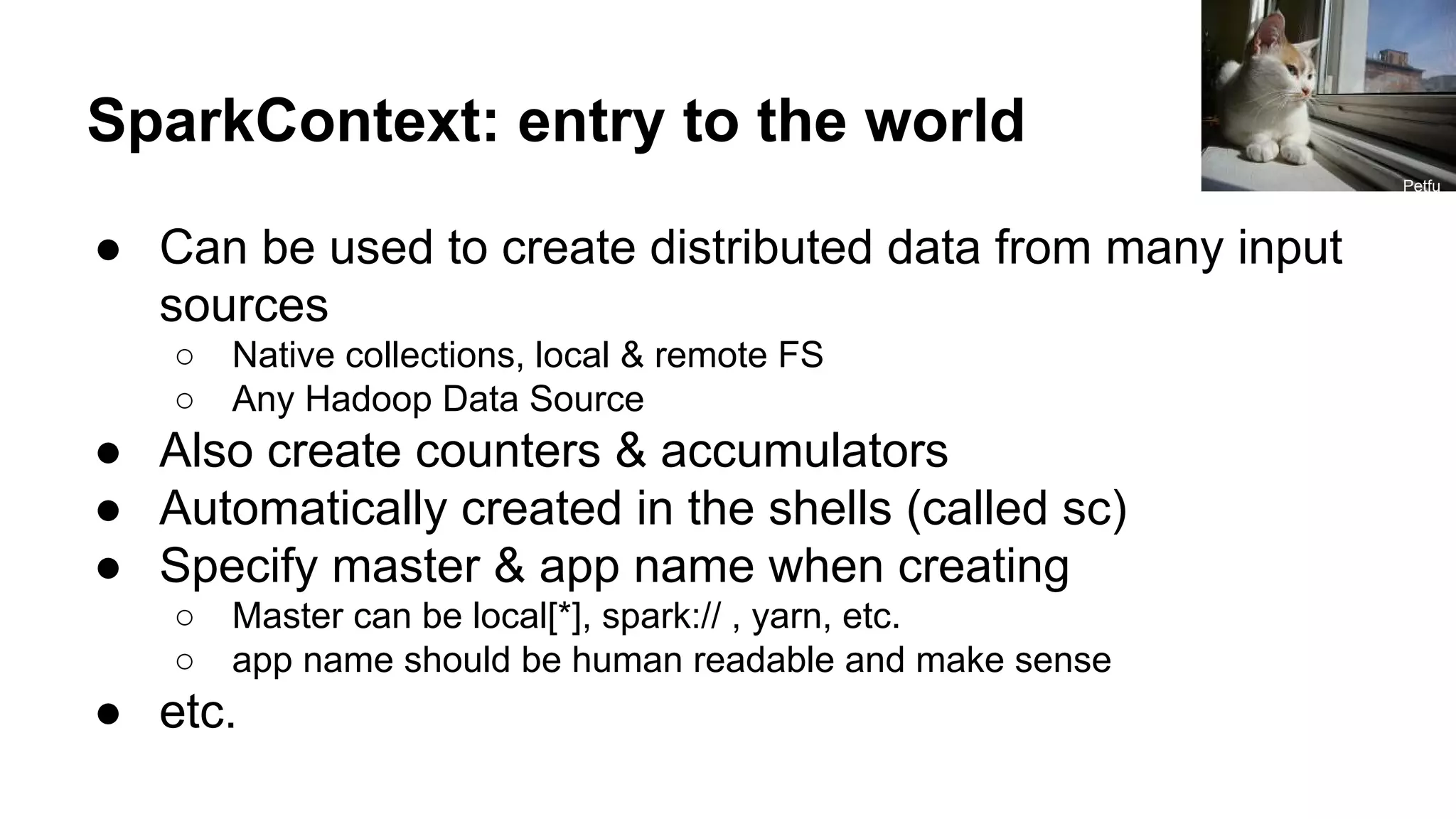 SparkContext: entry to the world

Petfu

● Can be used to create distributed data from many input sources
  ○ Native collections, local & remote FS
  ○ Any Hadoop Data Source
● Also create counters & accumulators
● Automatically created in the shells (called sc)
● Specify master & app name when creating
  ○ Master can be local[*], spark:// , yarn, etc.
  ○ app name should be human readable and make sense
● etc.